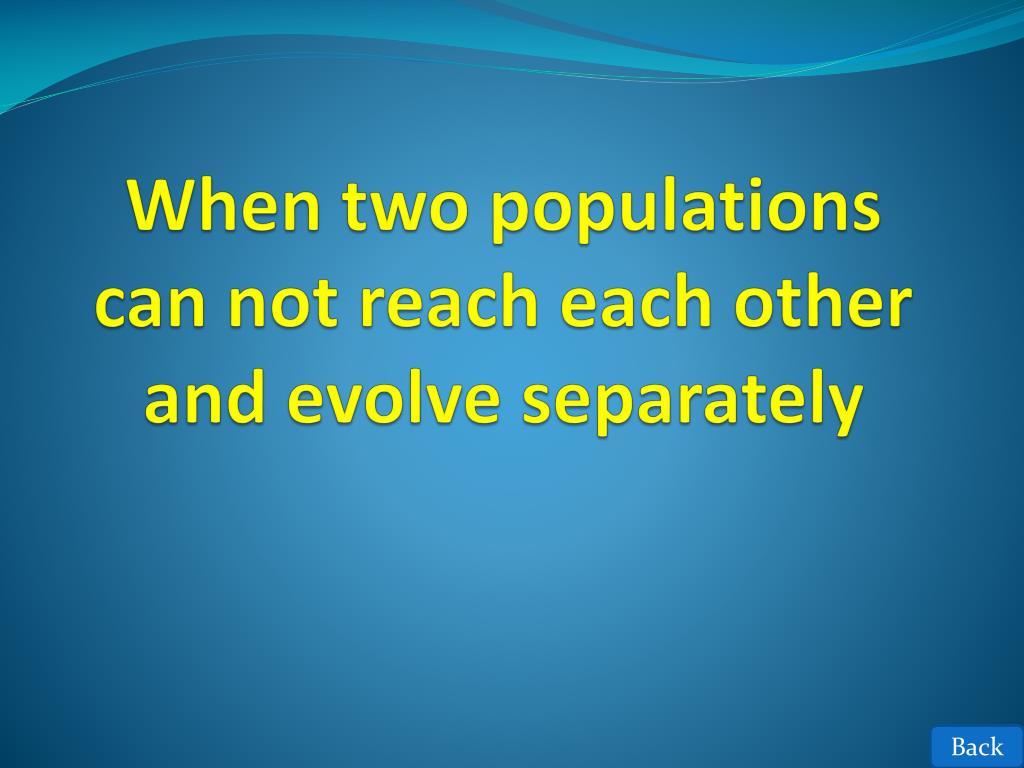 When two populations can not reach each other and evolve separately

Back